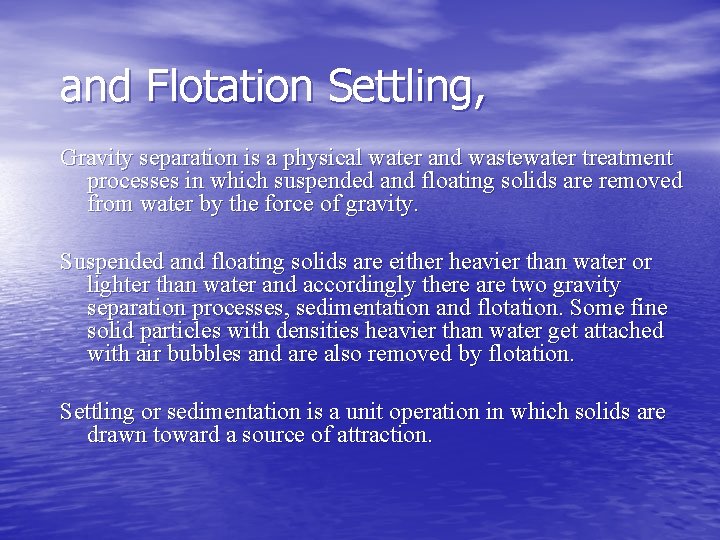 and Flotation Settling,

Gravity separation is a physical water and wastewater treatment processes in which suspended and floating solids are removed from water by the force of gravity.

Suspended and floating solids are either heavier than water or lighter than water and accordingly there are two gravity separation processes, sedimentation and flotation. Some fine solid particles with densities heavier than water get attached with air bubbles and are also removed by flotation.

Settling or sedimentation is a unit operation in which solids are drawn toward a source of attraction.